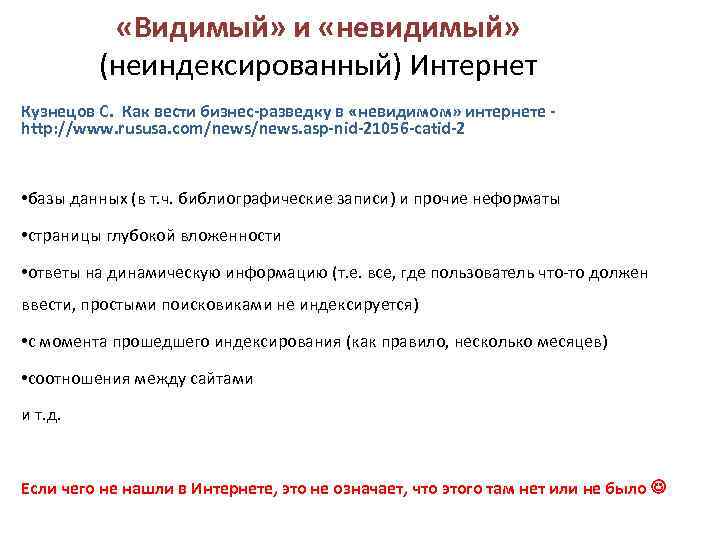 «Видимый» и «невидимый» (неиндексированный) Интернет

Кузнецов С. Как вести бизнес-разведку в «невидимом» интернете - http://www.rususa.com/news/news.asp-nid-21056-catid-2

•базы данных (в т.ч. библиографические записи) и прочие неформаты

•страницы глубокой вложенности

•ответы на динамическую информацию (т.е. все, где пользователь что-то должен ввести, простыми поисковиками не индексируется)

•с момента прошедшего индексирования (как правило, несколько месяцев)

•соотношения между сайтами

и т.д.

Если чего не нашли в Интернете, это не означает, что этого там нет или не было ☺